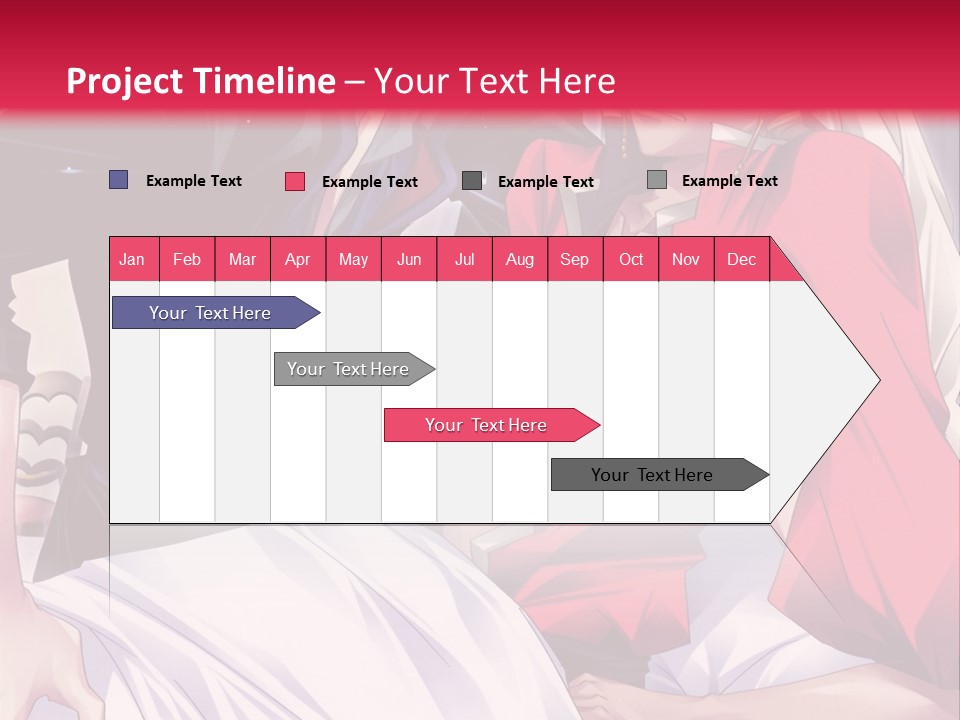 Project Timeline – Your Text Here

Example Text Example Text Example Text Example Text

| Jan | Feb | Mar | Apr | May | Jun | Jul | Aug | Sep | Oct | Nov | Dec |
|---|---|---|---|---|---|---|---|---|---|---|---|

Your Text Here

Your Text Here

Your Text Here

Your Text Here